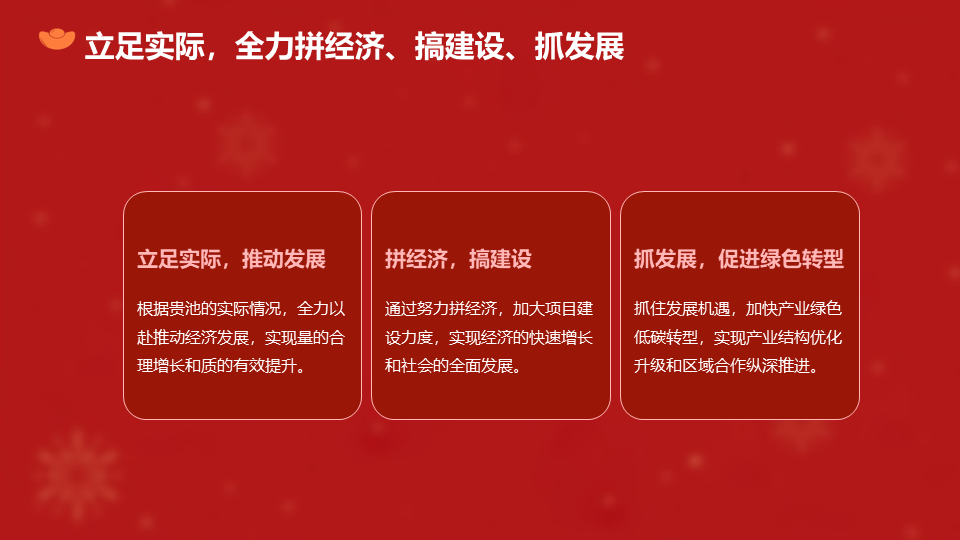 立足实际，全力拼经济、搞建设、抓发展

立足实际，推动发展

根据贵池的实际情况，全力以赴推动经济发展，实现量的合理增长和质的有效提升。

拼经济，搞建设

通过努力拼经济，加大项目建设力度，实现经济的快速增长和社会的全面发展。

抓发展，促进绿色转型

抓住发展机遇，加快产业绿色低碳转型，实现产业结构优化升级和区域合作纵深推进。